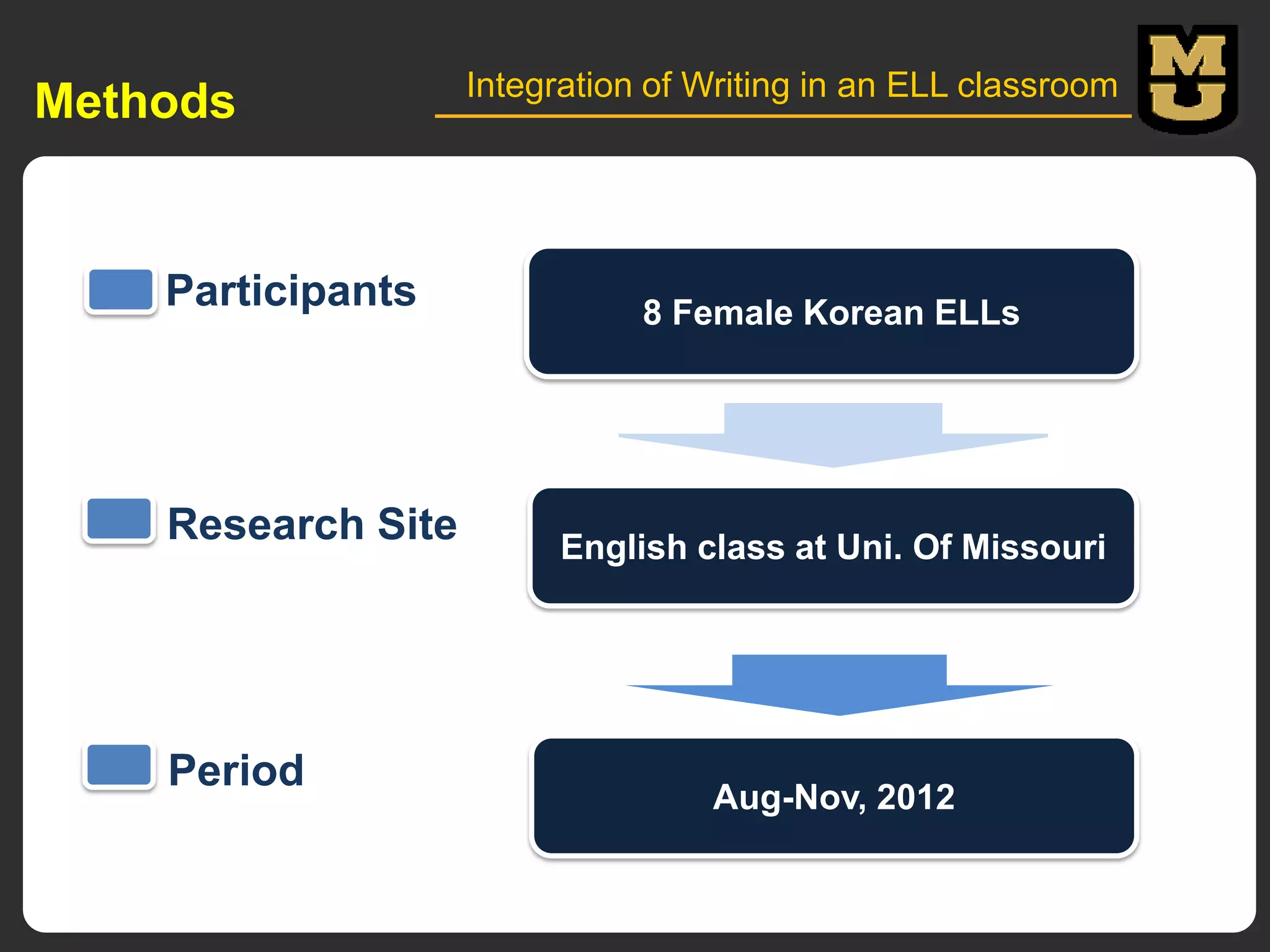 Methods

Integration of Writing in an ELL classroom

MU

Participants

8 Female Korean ELLs

Research Site

English class at Uni. Of Missouri

Period

Aug-Nov, 2012